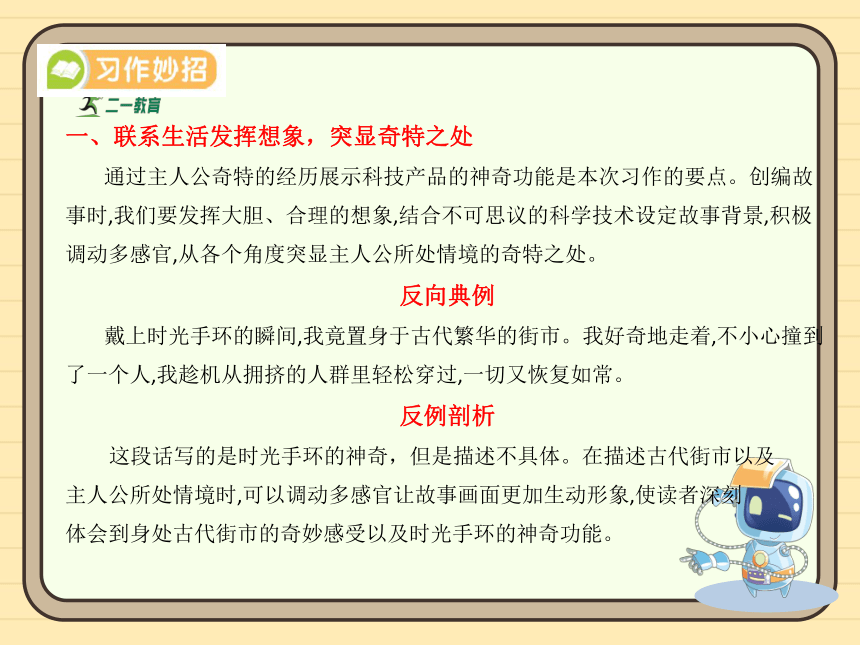 习作妙招

二一教育

一、联系生活发挥想象，突显奇特之处

通过主人公奇特的经历展示科技产品的神奇功能是本次习作的要点。创编故事时,我们要发挥大胆、合理的想象,结合不可思议的科学技术设定故事背景,积极调动多感官,从各个角度突显主人公所处情境的奇特之处。

反向典例

戴上时光手环的瞬间,我竟置身于古代繁华的街市。我好奇地走着,不小心撞到了一个人,我趁机从拥挤的人群里轻松穿过,一切又恢复如常。

反例剖析

这段话写的是时光手环的神奇，但是描述不具体。在描述古代街市以及主人公所处情境时,可以调动多感官让故事画面更加生动形象,使读者深刻体会到身处古代街市的奇妙感受以及时光手环的神奇功能。